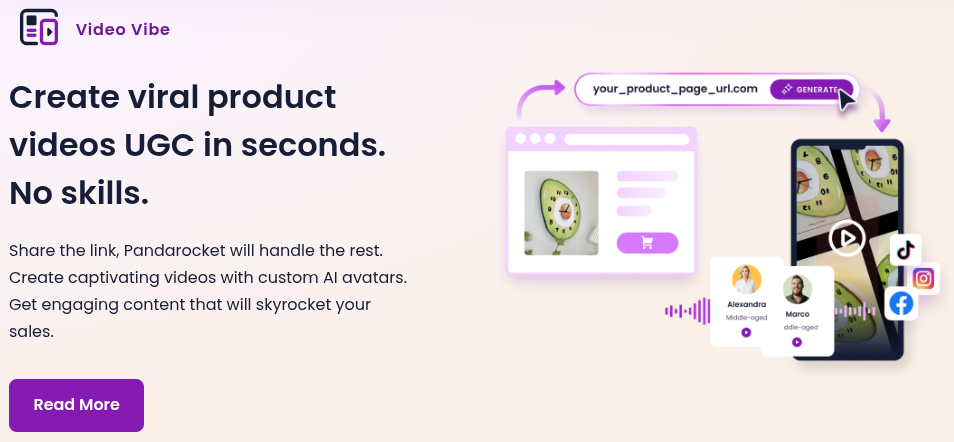 Video Vibe

Create viral product videos UGC in seconds. No skills.

Share the link, Pandarocket will handle the rest. Create captivating videos with custom AI avatars. Get engaging content that will skyrocket your sales.

Read More

your_product_page_url.com GENERATE

Alexandra
Middle-aged

Marco
ddle-aged